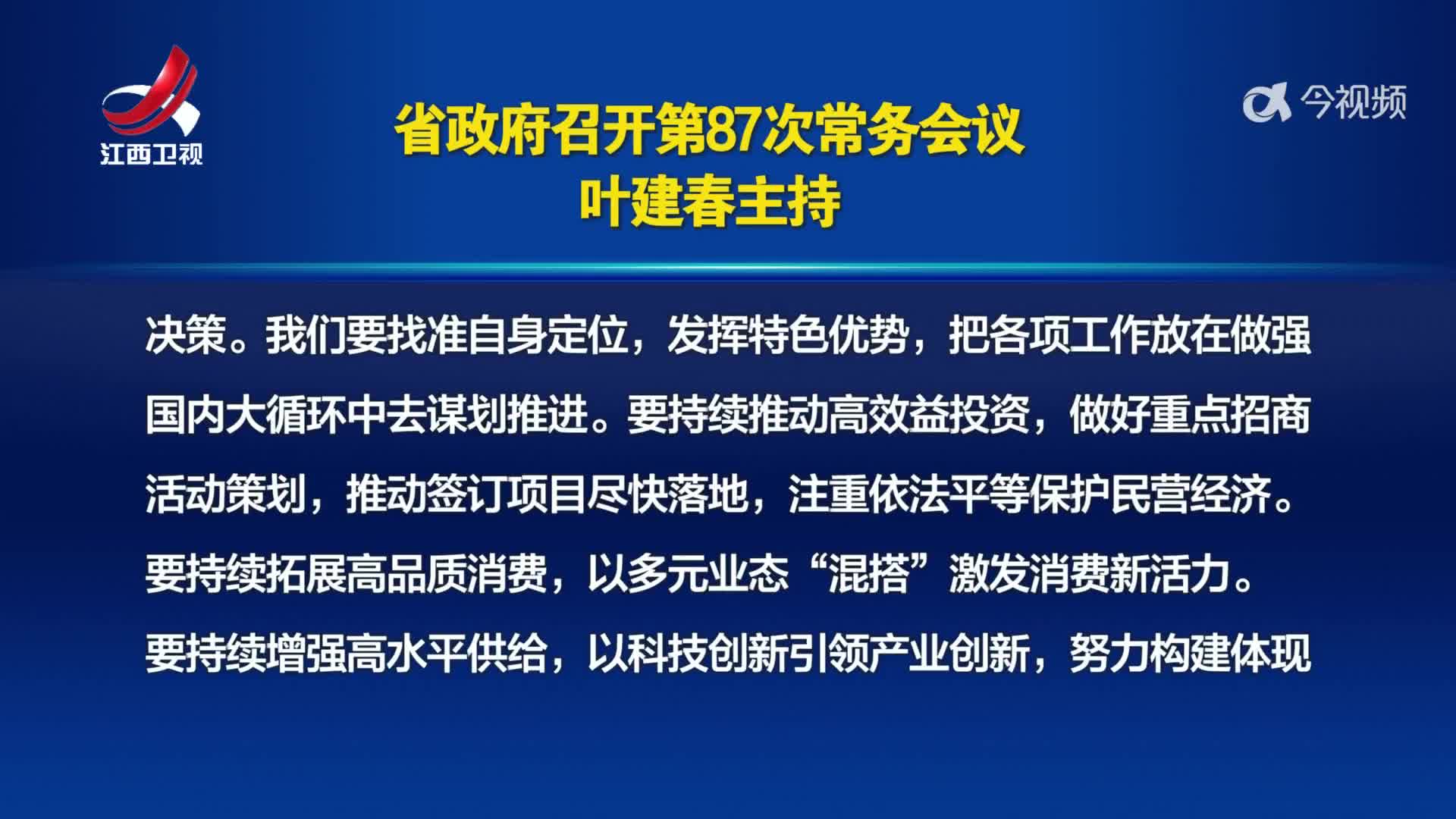 江西卫视

今视频

省政府召开第87次常务会议
叶建春主持

决策。我们要找准自身定位，发挥特色优势，把各项工作放在做强国内大循环中去谋划推进。要持续推动高效益投资，做好重点招商活动策划，推动签订项目尽快落地，注重依法平等保护民营经济。要持续拓展高品质消费，以多元业态“混搭”激发消费新活力。要持续增强高水平供给，以科技创新引领产业创新，努力构建体现